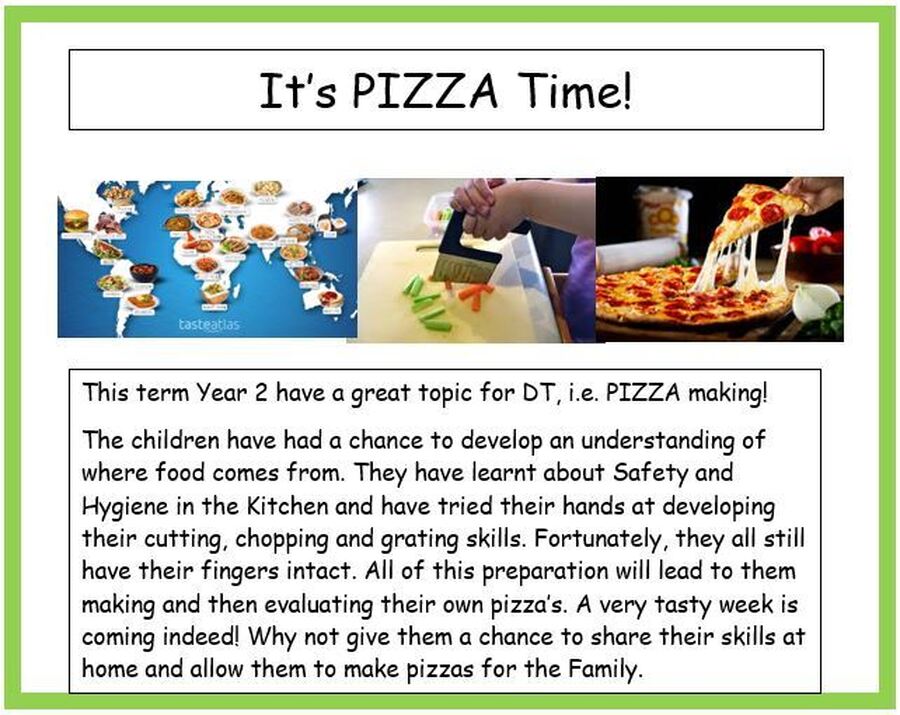 It's PIZZA Time!

tasteatlas

This term Year 2 have a great topic for DT, i.e. PIZZA making!

The children have had a chance to develop an understanding of where food comes from. They have learnt about Safety and Hygiene in the Kitchen and have tried their hands at developing their cutting, chopping and grating skills. Fortunately, they all still have their fingers intact. All of this preparation will lead to them making and then evaluating their own pizza's. A very tasty week is coming indeed! Why not give them a chance to share their skills at home and allow them to make pizzas for the Family.